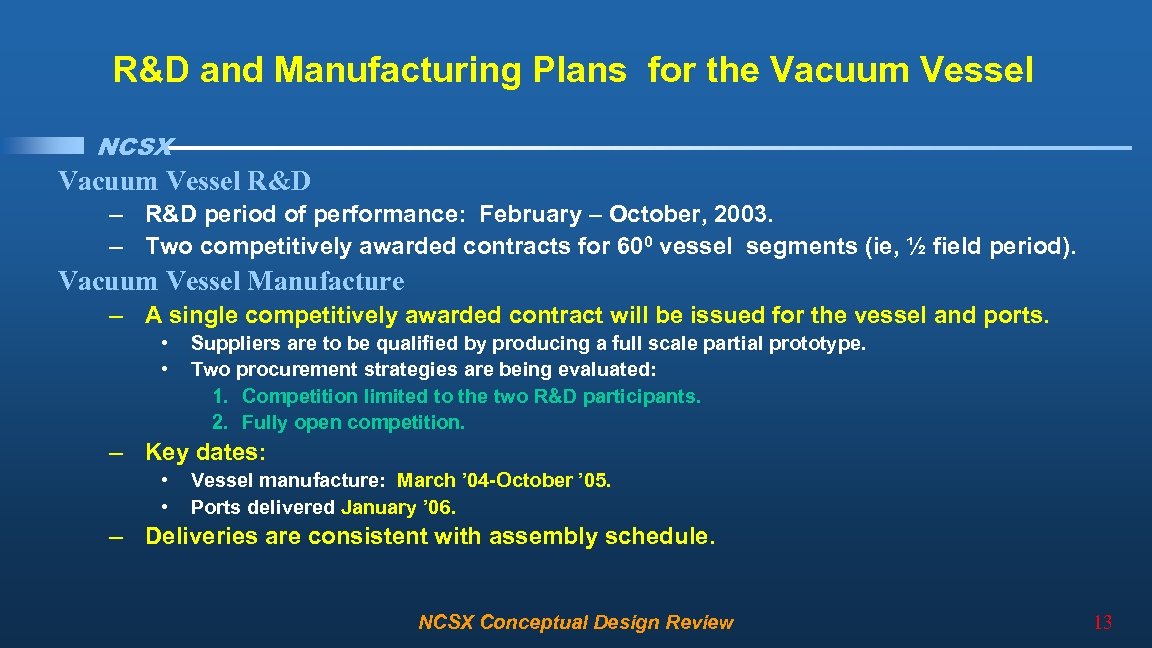 R&D and Manufacturing Plans for the Vacuum Vessel

NCSX

Vacuum Vessel R&D

– R&D period of performance: February – October, 2003.
– Two competitively awarded contracts for $60^0$ vessel segments (ie, ½ field period).

Vacuum Vessel Manufacture

– A single competitively awarded contract will be issued for the vessel and ports.
• Suppliers are to be qualified by producing a full scale partial prototype.
• Two procurement strategies are being evaluated:
1. Competition limited to the two R&D participants.
2. Fully open competition.

– Key dates:
• Vessel manufacture: March ’04-October ’05.
• Ports delivered January ’06.

– Deliveries are consistent with assembly schedule.

NCSX Conceptual Design Review

13